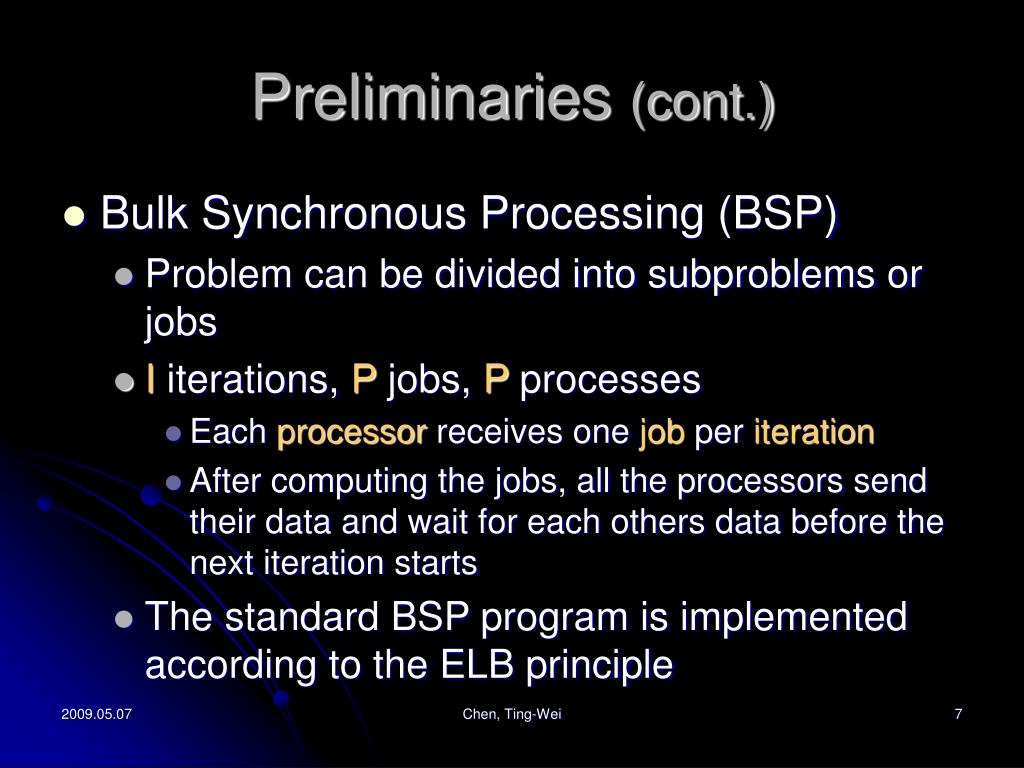 Preliminaries (cont.)

Bulk Synchronous Processing (BSP)

Problem can be divided into subproblems or jobs

I iterations, P jobs, P processes

Each processor receives one job per iteration

After computing the jobs, all the processors send their data and wait for each others data before the next iteration starts

The standard BSP program is implemented according to the ELB principle

2009.05.07

Chen, Ting-Wei

7